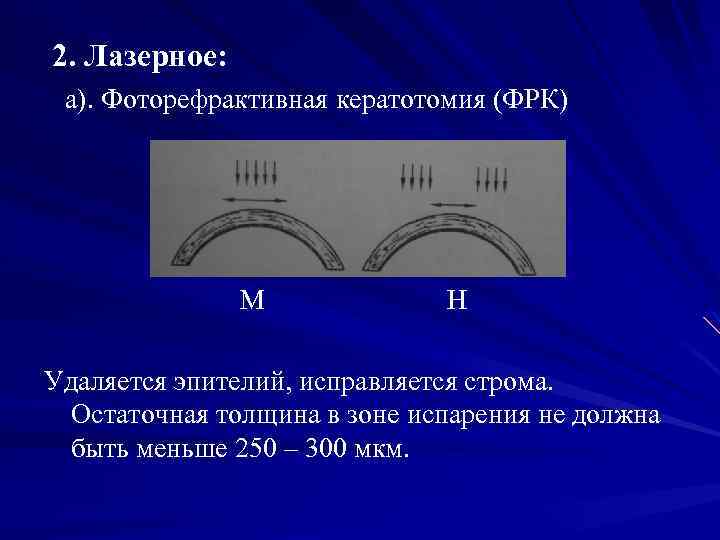 2. Лазерное:

а). Фоторефрактивная кератотомия (ФРК)

М

Н

Удаляется эпителий, исправляется строма. Остаточная толщина в зоне испарения не должна быть меньше 250 – 300 мкм.